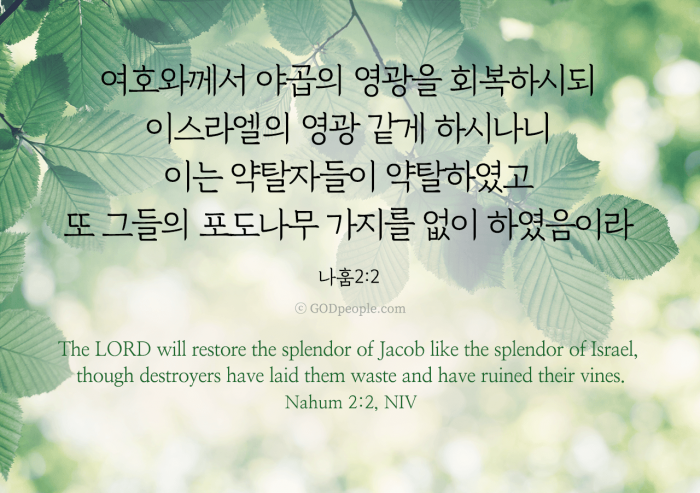 여호와께서 야곱의 영광을 회복하시되
이스라엘의 영광 같게 하시나니
이는 약탈자들이 약탈하였고
또 그들의 포도나무 가지를 없이 하였음이라

나훔2:2

© GODpeople.com

The LORD will restore the splendor of Jacob like the splendor of Israel, though destroyers have laid them waste and have ruined their vines.
Nahum 2:2, NIV